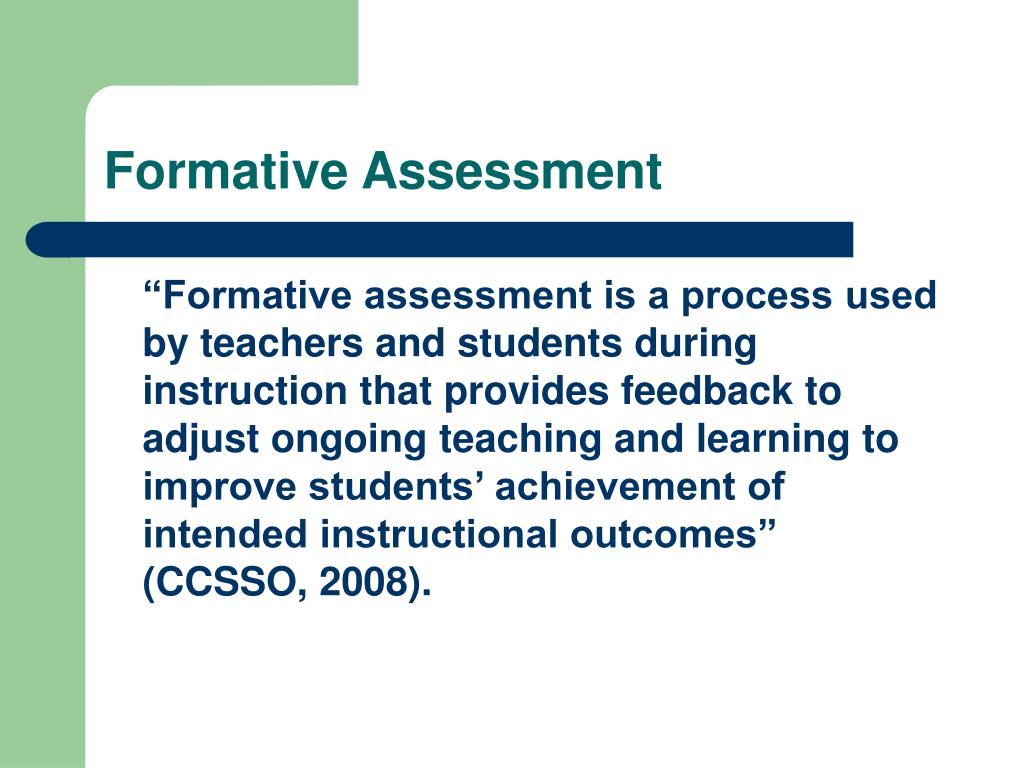 Formative Assessment

“Formative assessment is a process used by teachers and students during instruction that provides feedback to adjust ongoing teaching and learning to improve students’ achievement of intended instructional outcomes” (CCSSO, 2008).